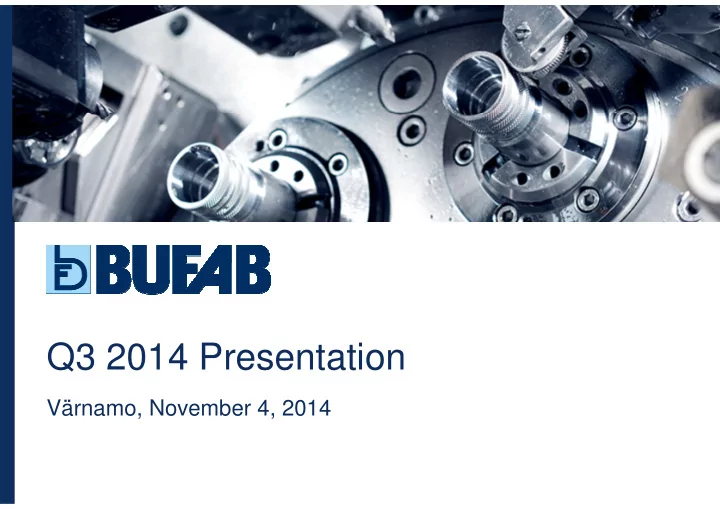 BUFAB

Q3 2014 Presentation

Värnamo, November 4, 2014